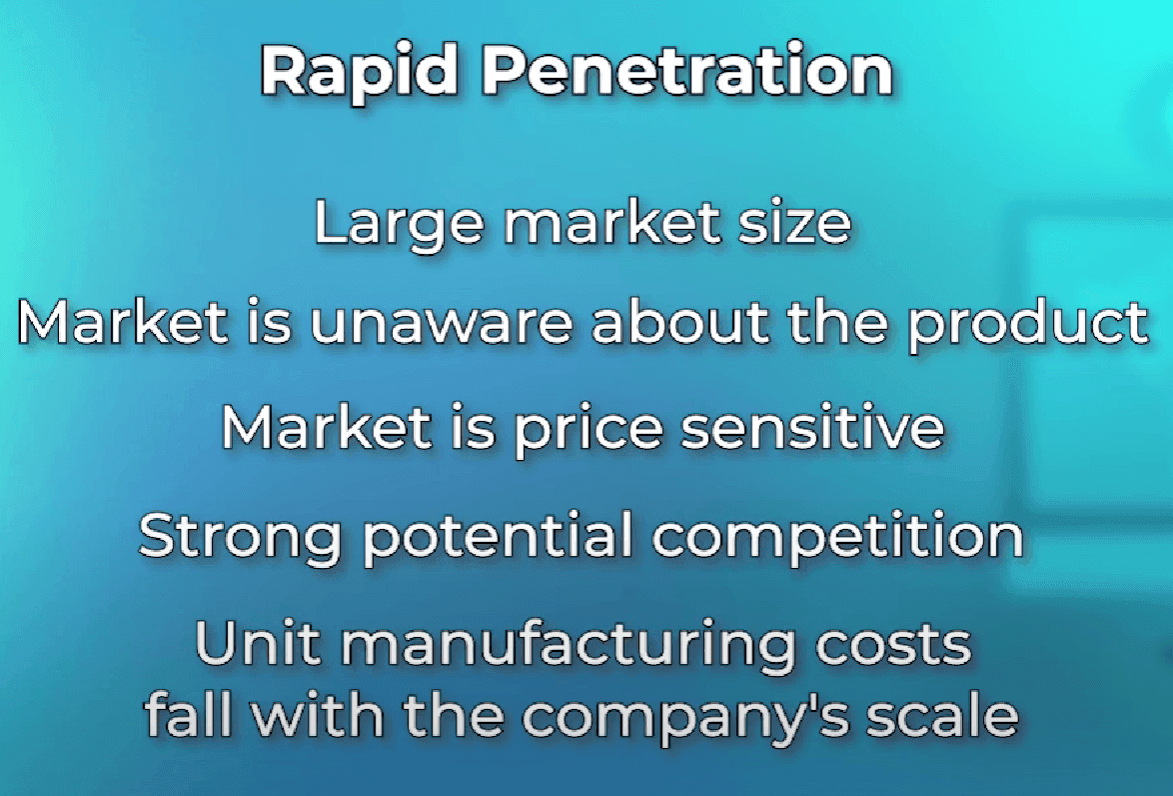 Rapid Penetration

Large market size

Market is unaware about the product

Market is price sensitive

Strong potential competition

Unit manufacturing costs fall with the company's scale